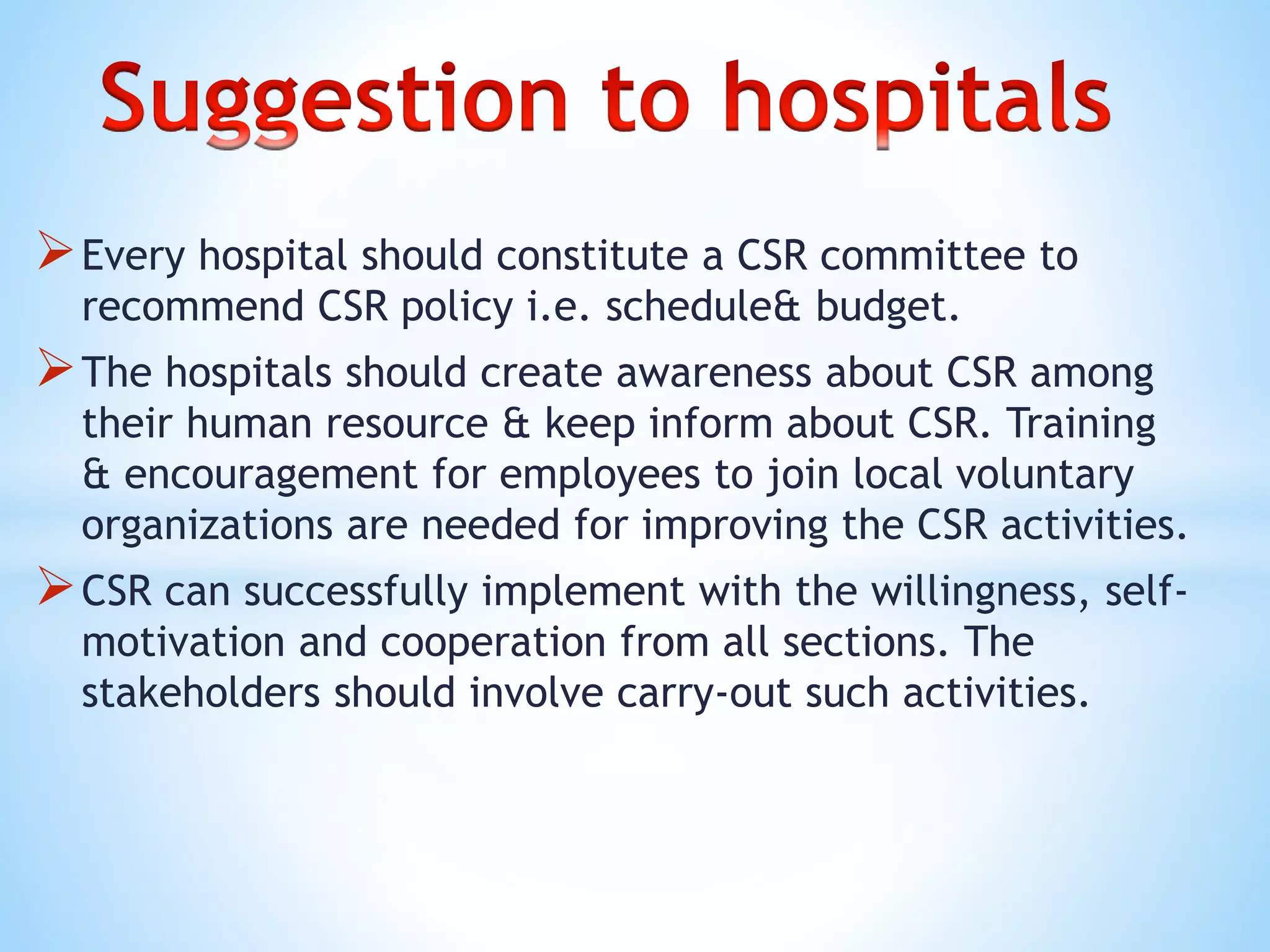 Suggestion to hospitals

➢ Every hospital should constitute a CSR committee to recommend CSR policy i.e. schedule& budget.

➢ The hospitals should create awareness about CSR among their human resource & keep inform about CSR. Training & encouragement for employees to join local voluntary organizations are needed for improving the CSR activities.

➢ CSR can successfully implement with the willingness, self-motivation and cooperation from all sections. The stakeholders should involve carry-out such activities.